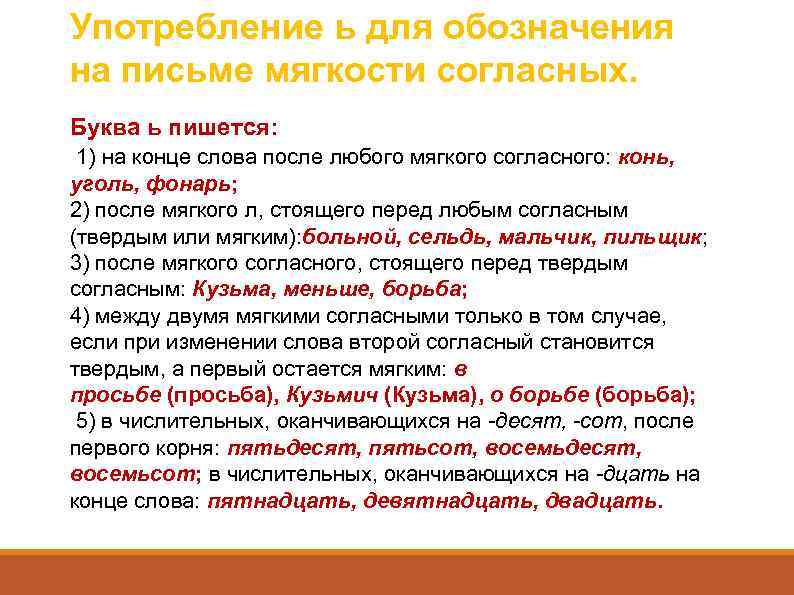 Употребление ь для обозначения на письме мягкости согласных.

Буква ь пишется:
1) на конце слова после любого мягкого согласного: конь, уголь, фонарь;
2) после мягкого л, стоящего перед любым согласным (твердым или мягким):больной, сельдь, мальчик, пильщик;
3) после мягкого согласного, стоящего перед твердым согласным: Кузьма, меньше, борьба;
4) между двумя мягкими согласными только в том случае, если при изменении слова второй согласный становится твердым, а первый остается мягким: в просьбе (просьба), Кузьмич (Кузьма), о борьбе (борьба);
5) в числительных, оканчивающихся на -десят, -сот, после первого корня: пятьдесят, пятьсот, восемьдесят, восемьсот; в числительных, оканчивающихся на -дцать на конце слова: пятнадцать, девятнадцать, двадцать.